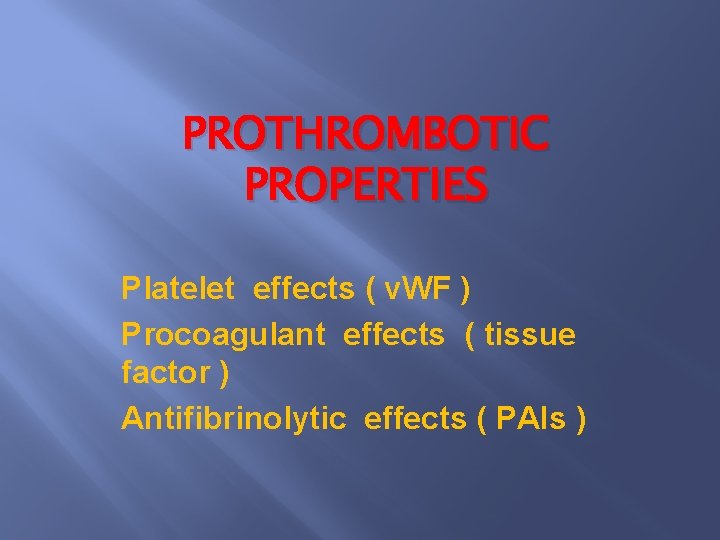 PROTHROMBOTIC PROPERTIES

Platelet effects ( vWF )

Procoagulant effects ( tissue factor )

Antifibrinolytic effects ( PAIs )